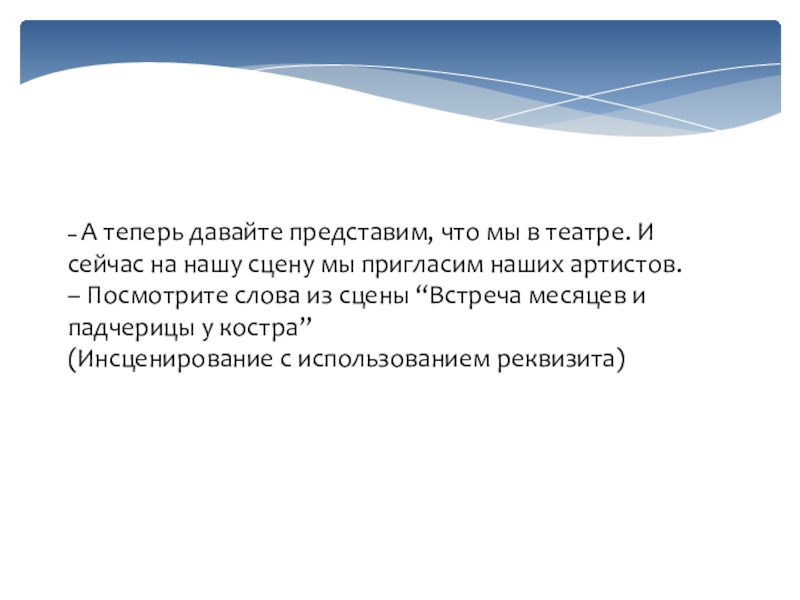 – А теперь давайте представим, что мы в театре. И сейчас на нашу сцену мы пригласим наших артистов.
– Посмотрите слова из сцены “Встреча месяцев и падчерицы у костра”
(Инсценирование с использованием реквизита)